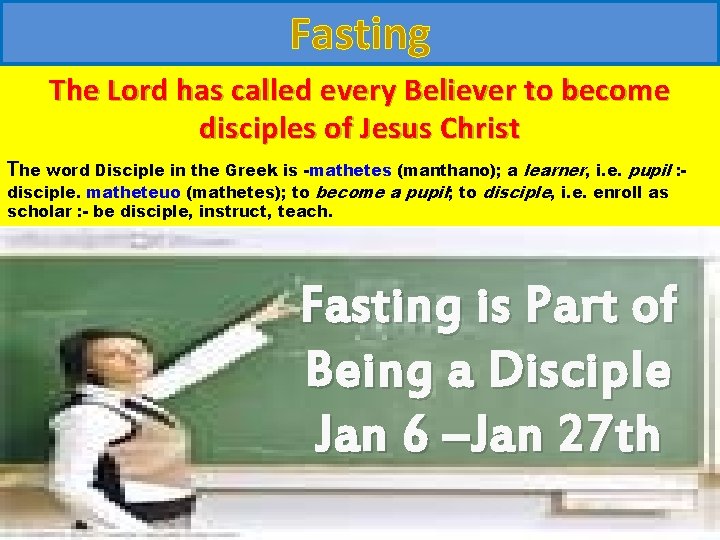 Fasting

The Lord has called every Believer to become disciples of Jesus Christ

The word Disciple in the Greek is -mathetes (manthano); a learner, i.e. pupil :- disciple. matheteuo (mathetes); to become a pupil; to disciple, i.e. enroll as scholar :- be disciple, instruct, teach.

Fasting is Part of Being a Disciple Jan 6 –Jan 27th